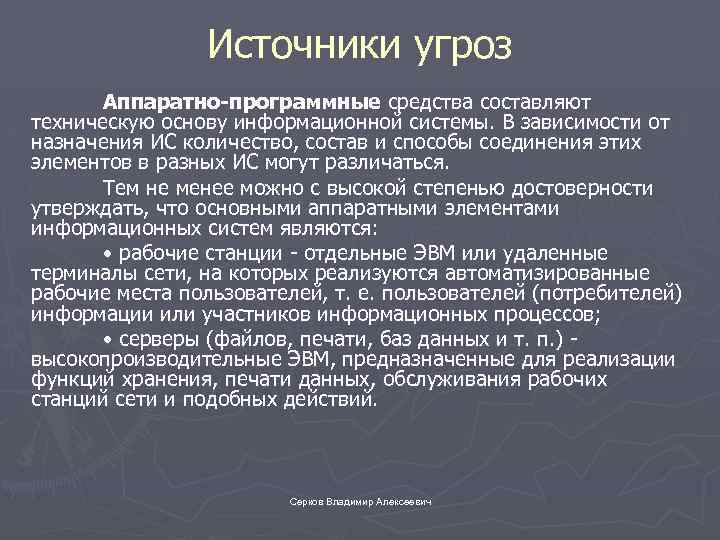 Источники угроз

Аппаратно-программные средства составляют техническую основу информационной системы. В зависимости от назначения ИС количество, состав и способы соединения этих элементов в разных ИС могут различаться.

Тем не менее можно с высокой степенью достоверности утверждать, что основными аппаратными элементами информационных систем являются:

• рабочие станции - отдельные ЭВМ или удаленные терминалы сети, на которых реализуются автоматизированные рабочие места пользователей, т. е. пользователей (потребителей) информации или участников информационных процессов;

• серверы (файлов, печати, баз данных и т. п.) - высокопроизводительные ЭВМ, предназначенные для реализации функций хранения, печати данных, обслуживания рабочих станций сети и подобных действий.

Серков Владимир Алексеевич